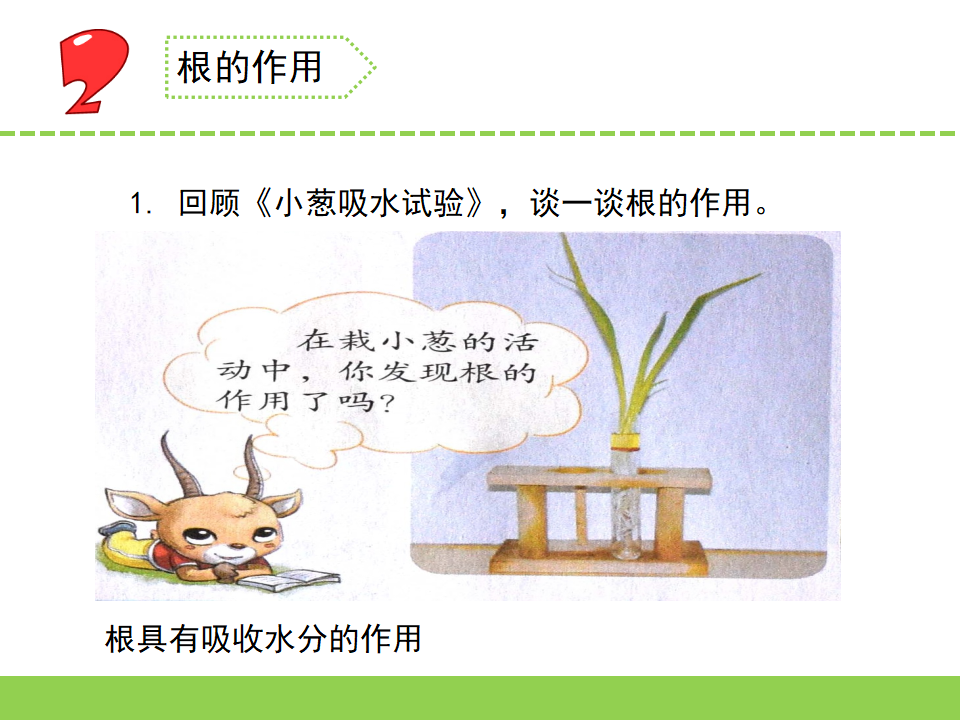 2 根的作用

1. 回顾《小葱吸水试验》，谈一谈根的作用。

在栽小葱的活动中，你发现根的作用了吗?

根具有吸收水分的作用